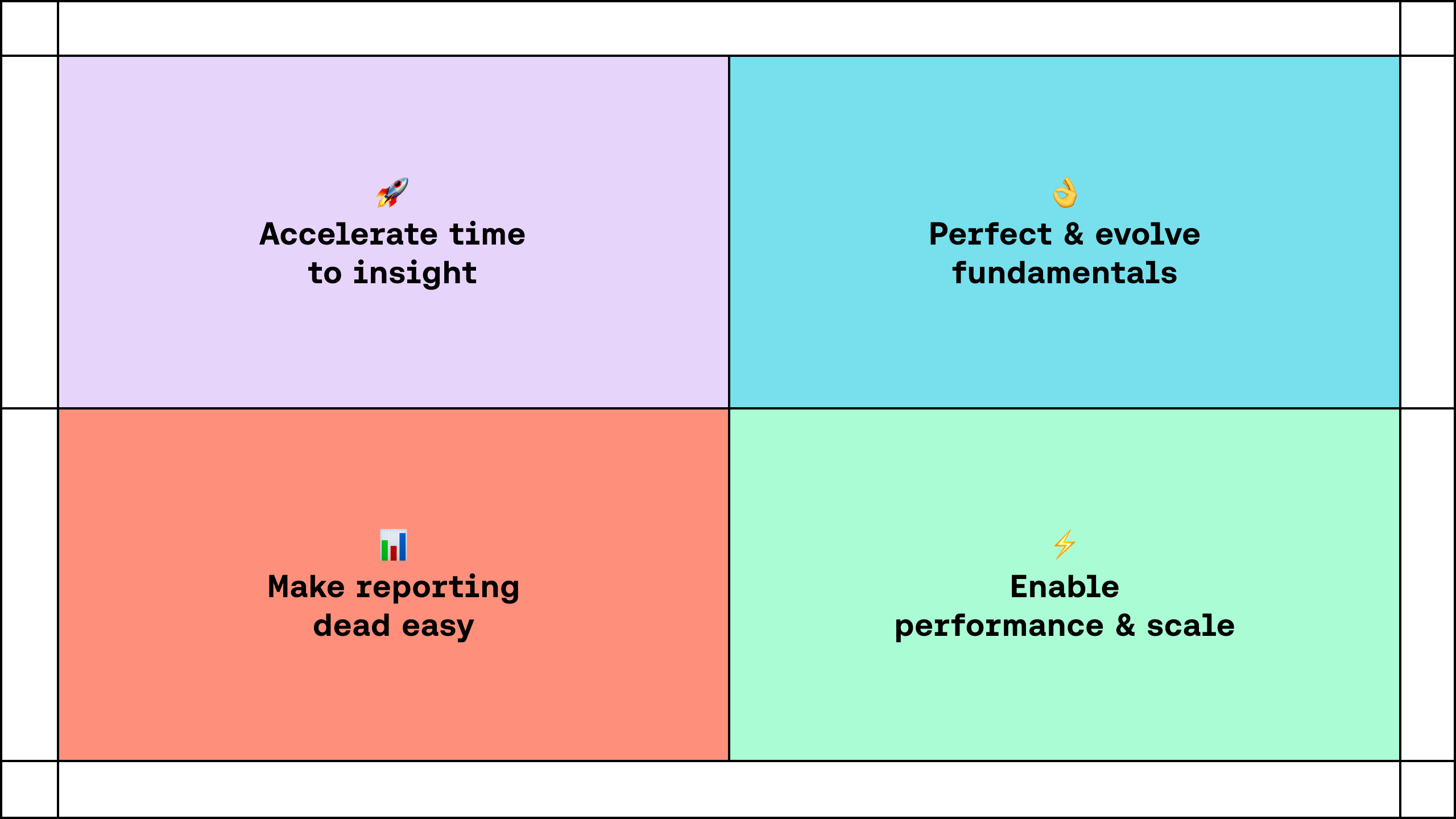 🚀
Accelerate time to insight

👌
Perfect & evolve fundamentals

📊
Make reporting dead easy

⚡
Enable performance & scale